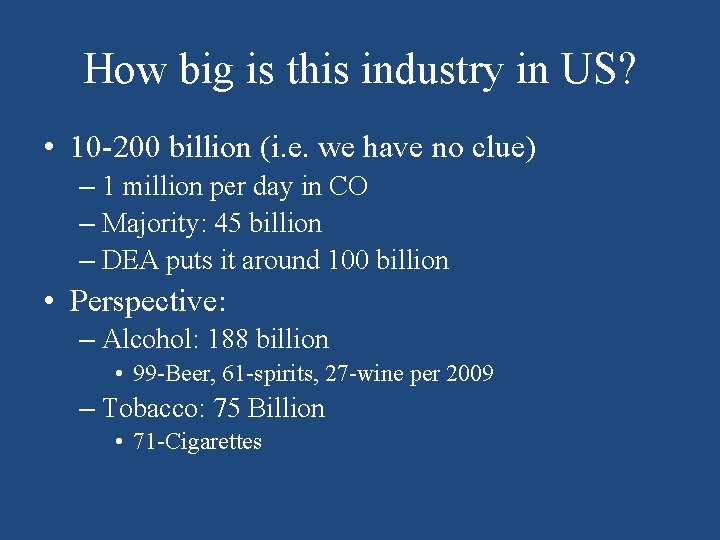 How big is this industry in US?

• 10-200 billion (i.e. we have no clue)
– 1 million per day in CO
– Majority: 45 billion
– DEA puts it around 100 billion

• Perspective:
– Alcohol: 188 billion
• 99-Beer, 61-spirits, 27-wine per 2009
– Tobacco: 75 Billion
• 71-Cigarettes